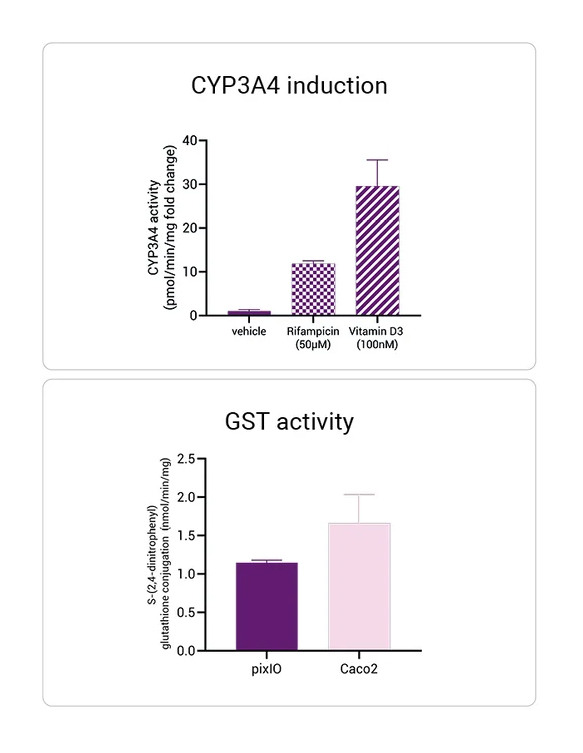 CYP3A4 induction

CYP3A4 activity (pmol/min/mg fold change)

40
30
20
10
0

vehicle
Rifampicin (50μM)
Vitamin D3 (100nM)

GST activity

S-(2,4-dinitrophenyl) glutathione conjugation (nmol/min/mg)

2.5
2.0
1.5
1.0
0.5
0.0

pixIO
Caco2